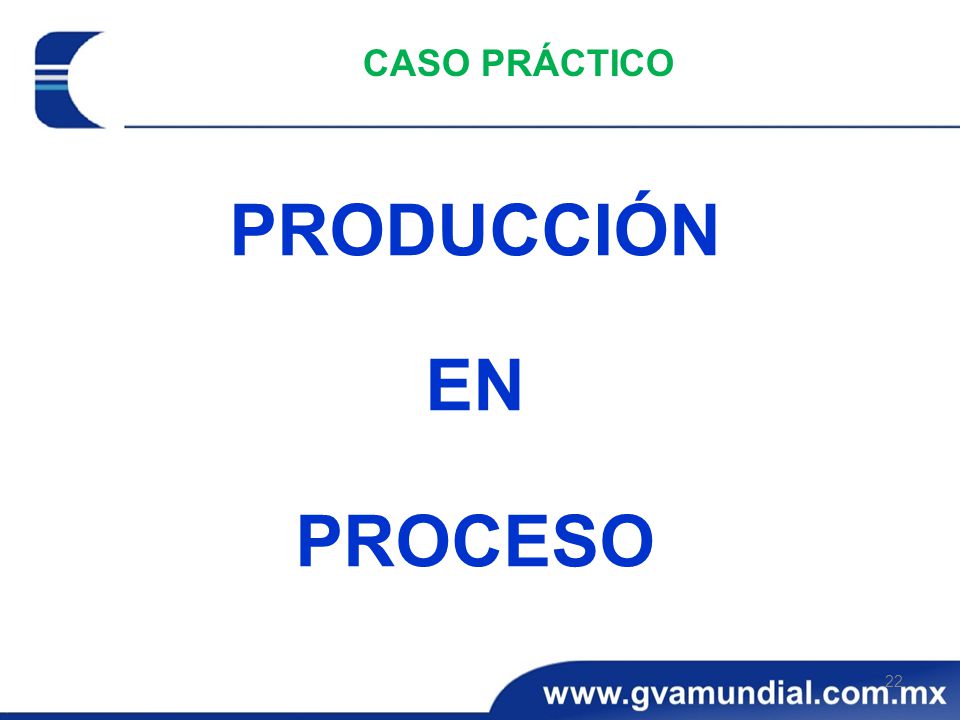 CASO PRÁCTICO

PRODUCCIÓN

EN

PROCESO

22

www.gvamundial.com.mx